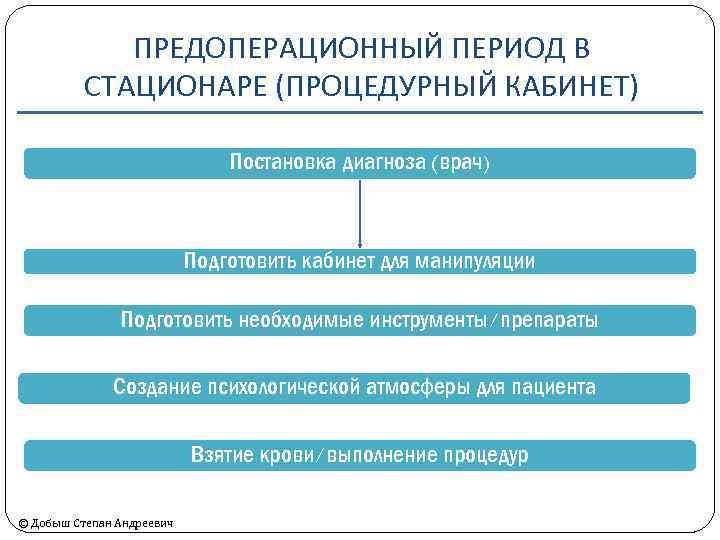 ПРЕДОПЕРАЦИОННЫЙ ПЕРИОД В СТАЦИОНАРЕ (ПРОЦЕДУРНЫЙ КАБИНЕТ)

Постановка диагноза (врач)

Подготовить кабинет для манипуляции

Подготовить необходимые инструменты/препараты

Создание психологической атмосферы для пациента

Взятие крови/выполнение процедур

© Добыш Степан Андреевич